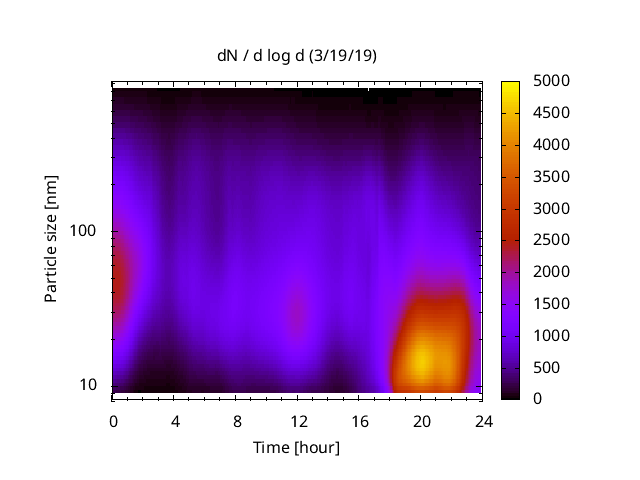 dN / d log d (3/19/19)

Particle size [nm]

100

10

0 4 8 12 16 20 24

Time [hour]

5000
4500
4000
3500
3000
2500
2000
1500
1000
500
0